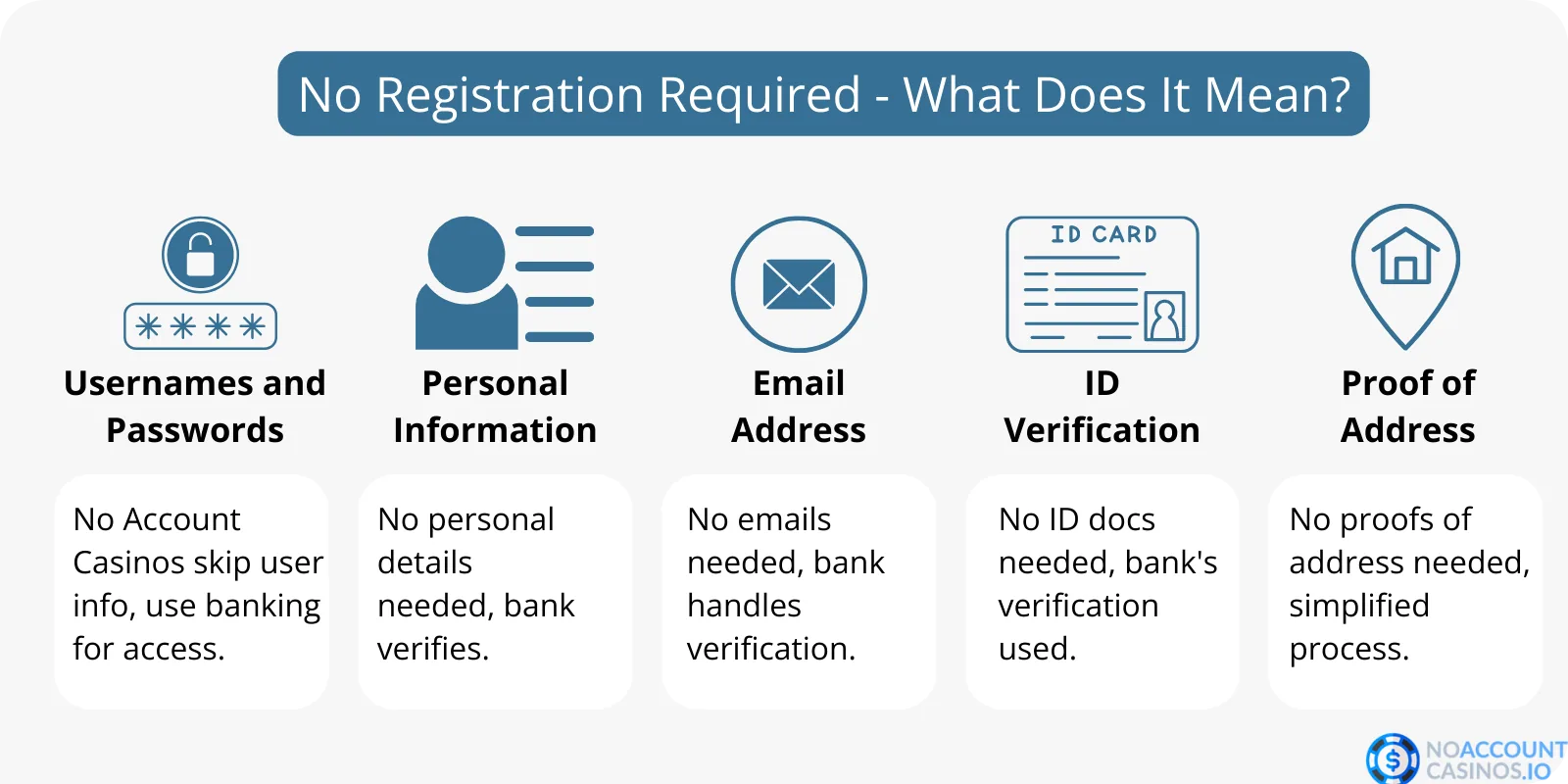 No Registration Required - What Does It Mean?

****

Usernames and Passwords

No Account Casinos skip user info, use banking for access.

Personal Information

No personal details needed, bank verifies.

Email Address

No emails needed, bank handles verification.

ID CARD

ID Verification

No ID docs needed, bank's verification used.

Proof of Address

No proofs of address needed, simplified process.

$

NOACCOUNT CASINOS.IO